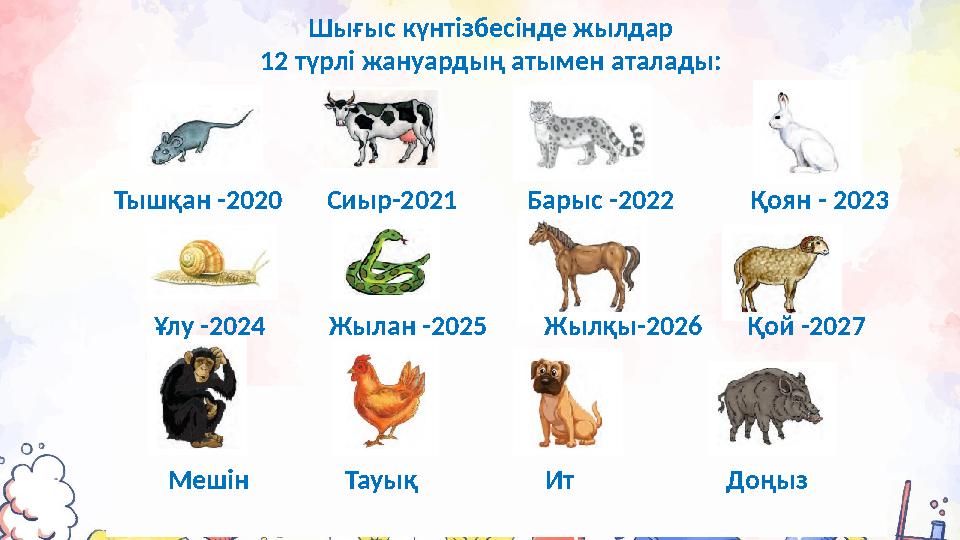 Шығыс күнтізбесінде жылдар
12 түрлі жануардың атымен аталады:

Тышқан -2020 Сиыр-2021 Барыс -2022 Қоян - 2023

Ұлу -2024 Жылан -2025 Жылқы-2026 Қой -2027

Мешін Тауық Ит Доңыз